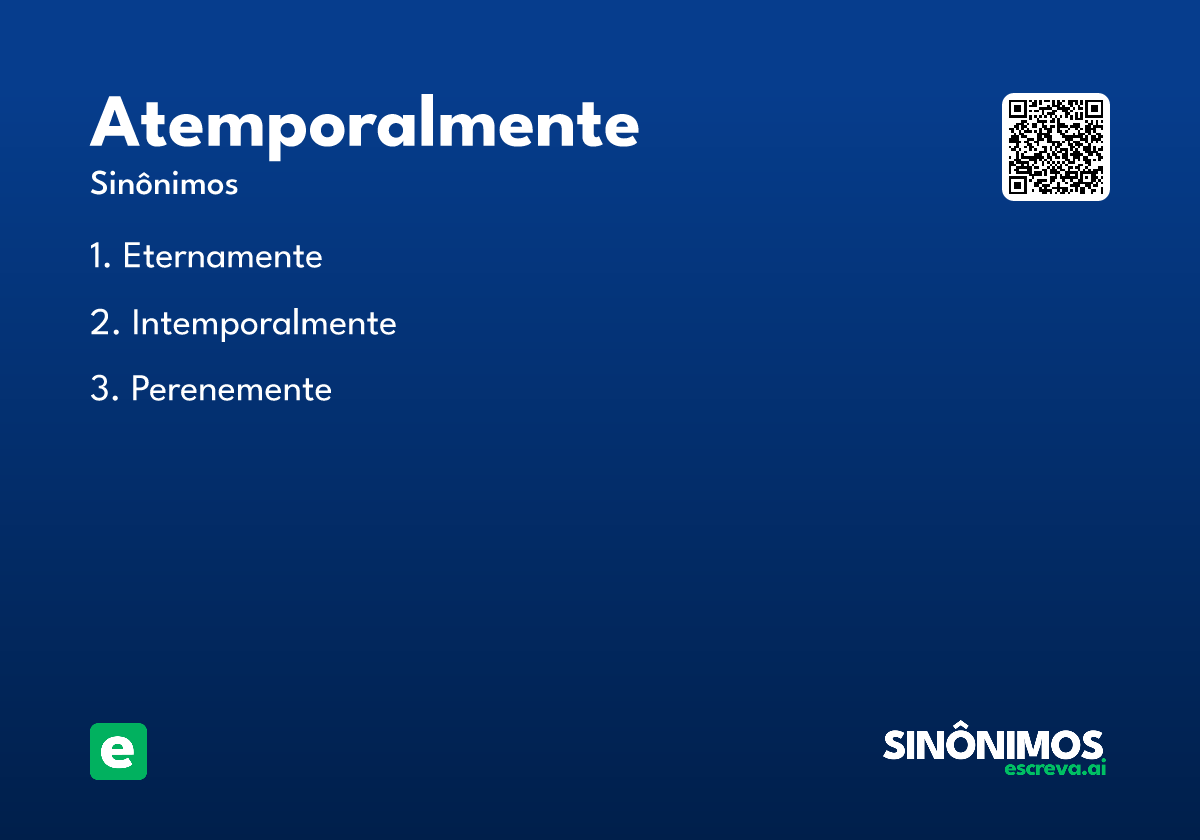 Atemporalmente

Sinônimos

1. Eternamente

2. Intemporalmente

3. Perenemente

e

SINÔNIMOS
escreva.ai